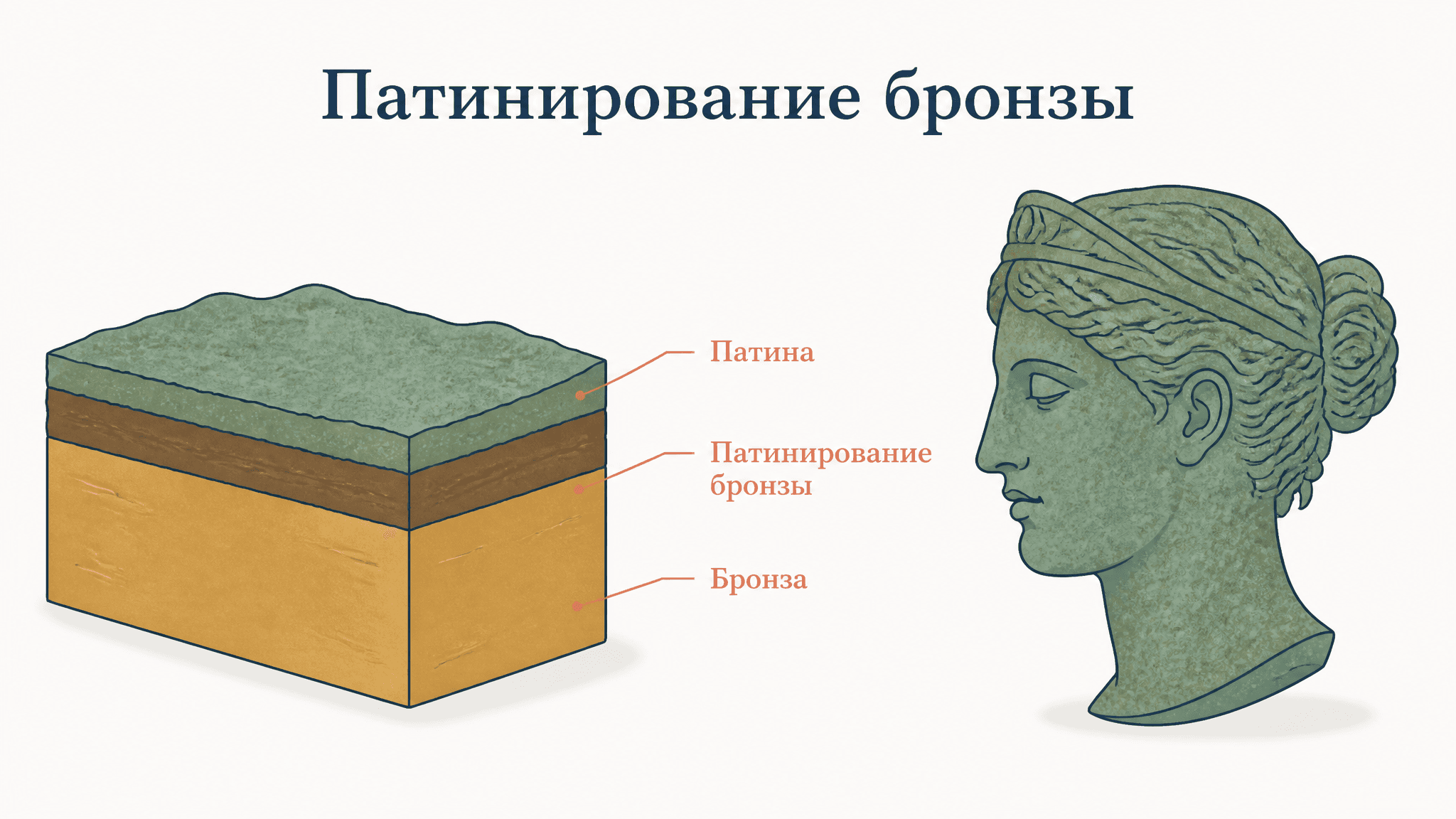 Патинирование бронзы

Патина

Патинирование бронзы

Бронза